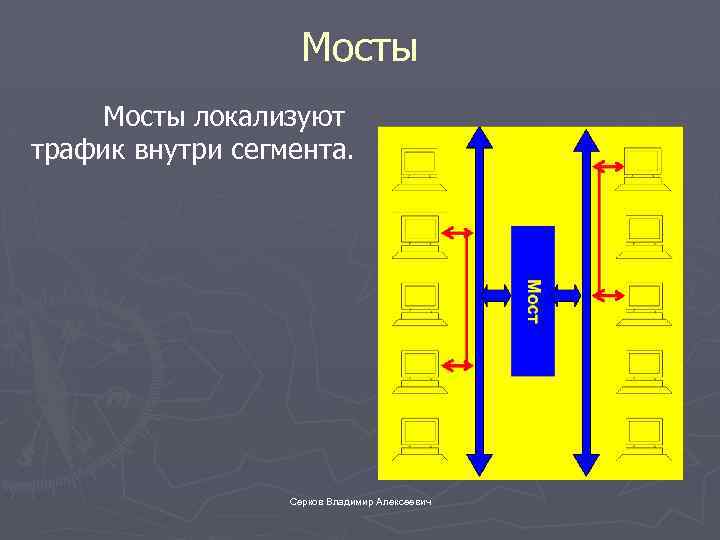 Мосты

Мосты локализуют трафик внутри сегмента.

Мост

Серков Владимир Алексеевич